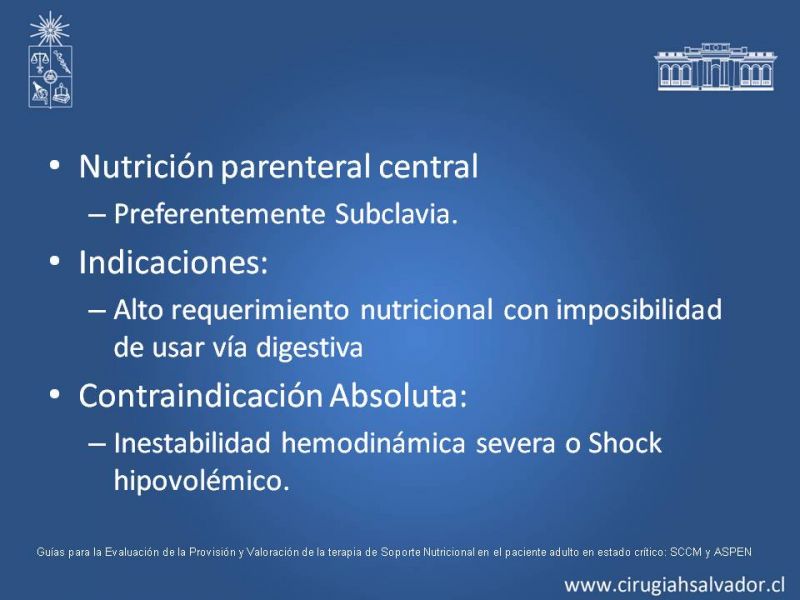 • Nutrición parenteral central
– Preferentemente Subclavia.

• Indicaciones:
– Alto requerimiento nutricional con imposibilidad de usar vía digestiva

• Contraindicación Absoluta:
– Inestabilidad hemodinámica severa o Shock hipovolémico.

Guías para la Evaluación de la Provisión y Valoración de la terapia de Soporte Nutricional en el paciente adulto en estado crítico: SCCM y ASPEN

www.cirugiahsalvador.cl